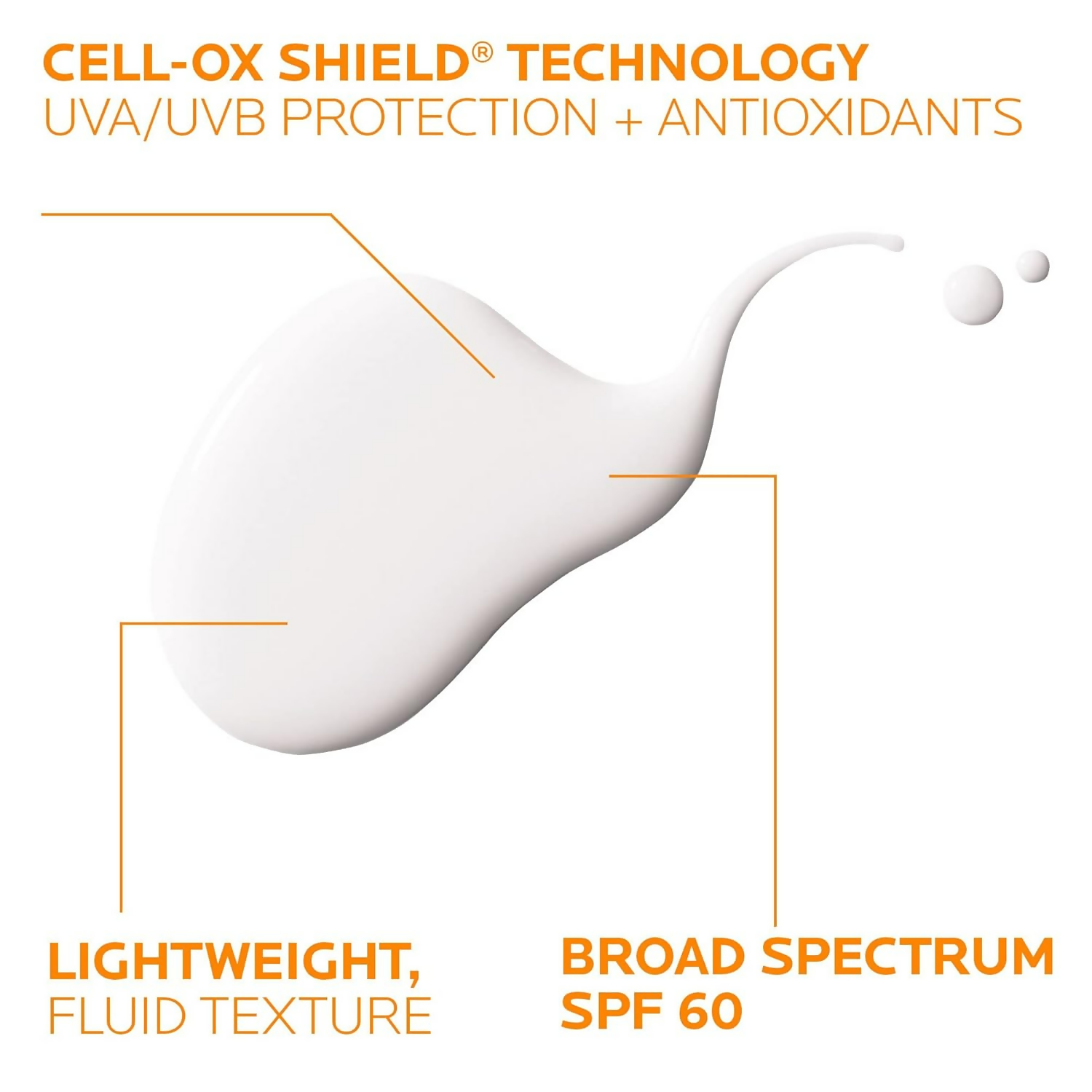 CELL-OX SHIELD® TECHNOLOGY
UVA/UVB PROTECTION + ANTIOXIDANTS

LIGHTWEIGHT,
FLUID TEXTURE

BROAD SPECTRUM
SPF 60